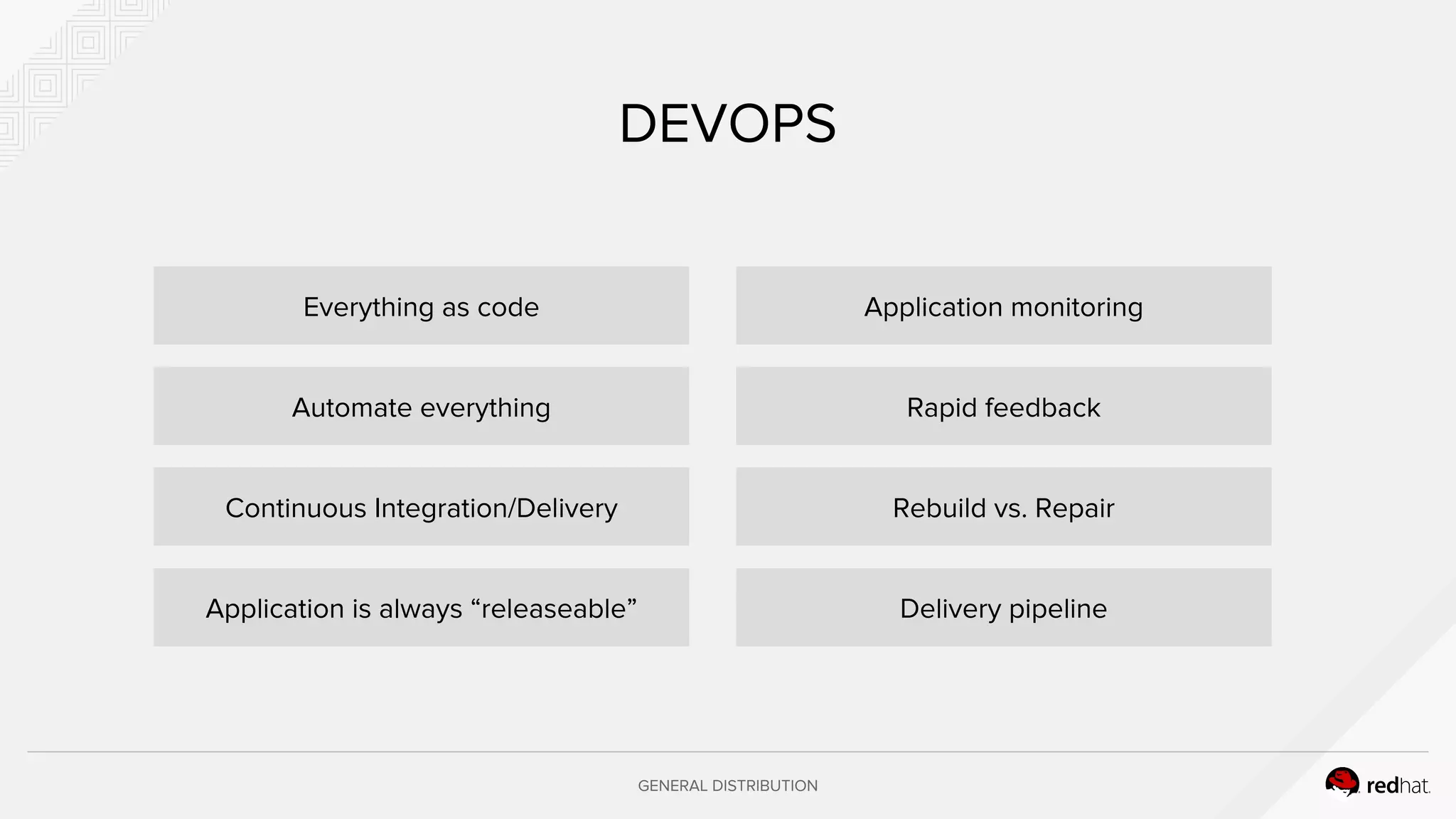 DEVOPS

Everything as code

Automate everything

Continuous Integration/Delivery

Application is always “releaseable”

Application monitoring

Rapid feedback

Rebuild vs. Repair

Delivery pipeline

GENERAL DISTRIBUTION

redhat.